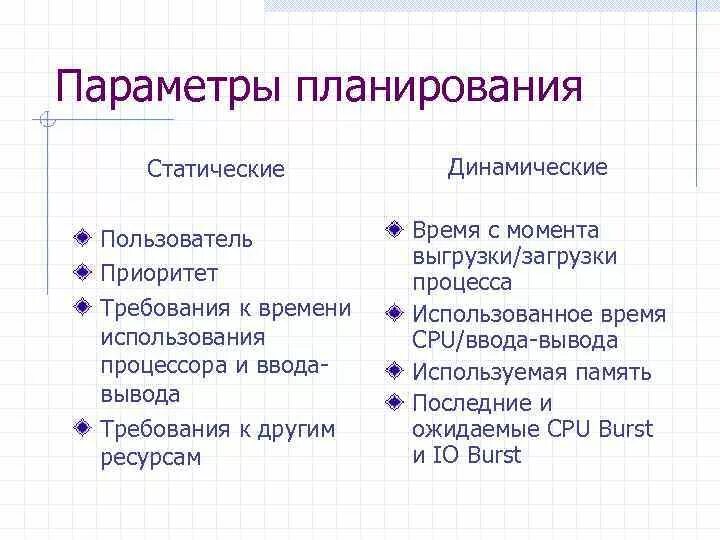 Параметры планирования

Статические

Пользователь

Приоритет

Требования к времени использования процессора и ввода-вывода

Требования к другим ресурсам

Динамические

Время с момента выгрузки/загрузки процесса

Использованное время CPU/ввода-вывода

Используемая память

Последние и ожидаемые CPU Burst и IO Burst